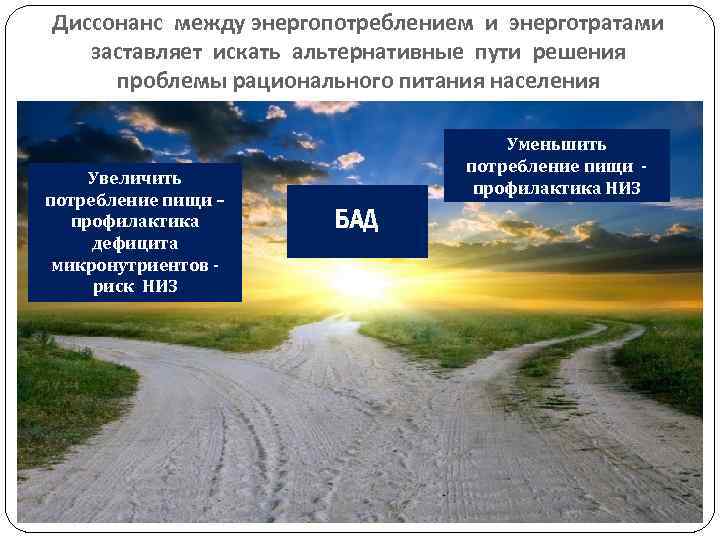 Диссонанс между энергопотреблением и энерготратами заставляет искать альтернативные пути решения проблемы рационального питания населения

Увеличить потребление пищи – профилактика дефицита микронутриентов - риск НИЗ

БАД

Уменьшить потребление пищи - профилактика НИЗ